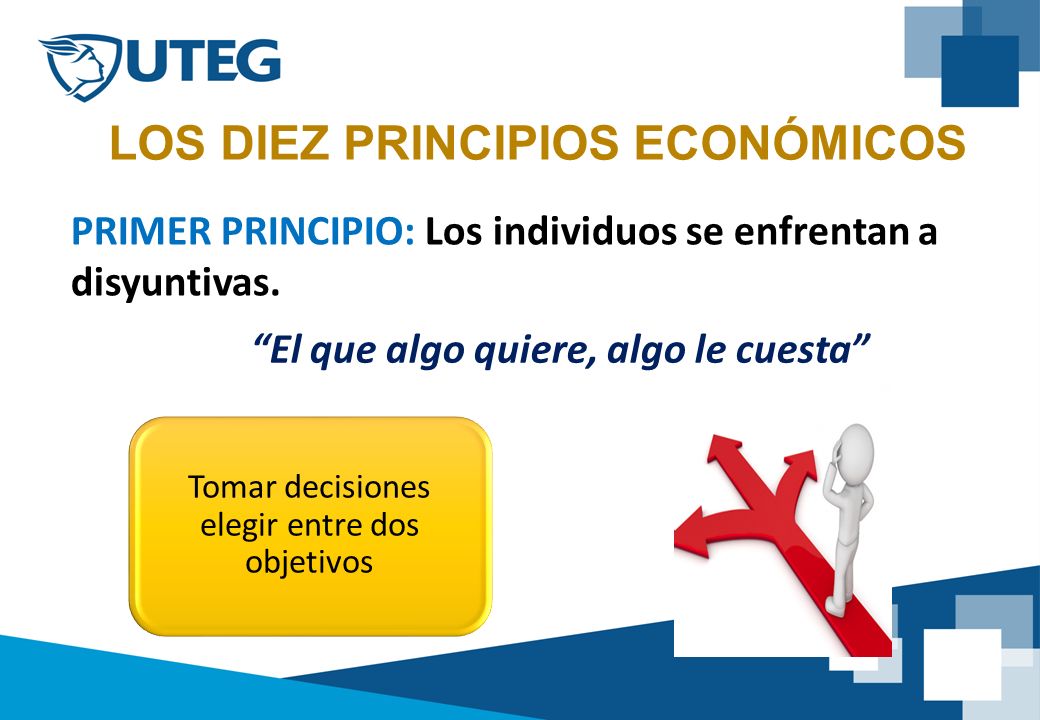 UTEG

LOS DIEZ PRINCIPIOS ECONÓMICOS

PRIMER PRINCIPIO: Los individuos se enfrentan a disyuntivas.

“El que algo quiere, algo le cuesta”

Tomar decisiones elegir entre dos objetivos